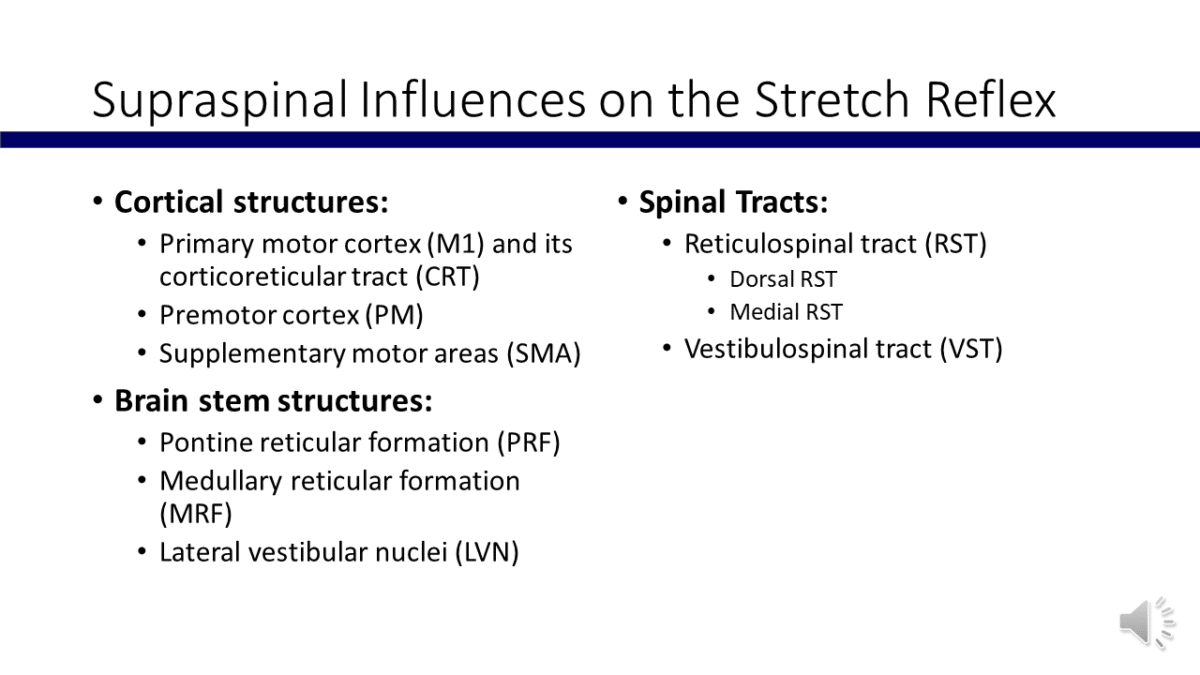 Supraspinal Influences on the Stretch Reflex

• **Cortical structures:**
  • Primary motor cortex (M1) and its corticoreticular tract (CRT)
  • Premotor cortex (PM)
  • Supplementary motor areas (SMA)
• **Brain stem structures:**
  • Pontine reticular formation (PRF)
  • Medullary reticular formation (MRF)
  • Lateral vestibular nuclei (LVN)

• **Spinal Tracts:**
  • Reticulospinal tract (RST)
    • Dorsal RST
    • Medial RST
  • Vestibulospinal tract (VST)